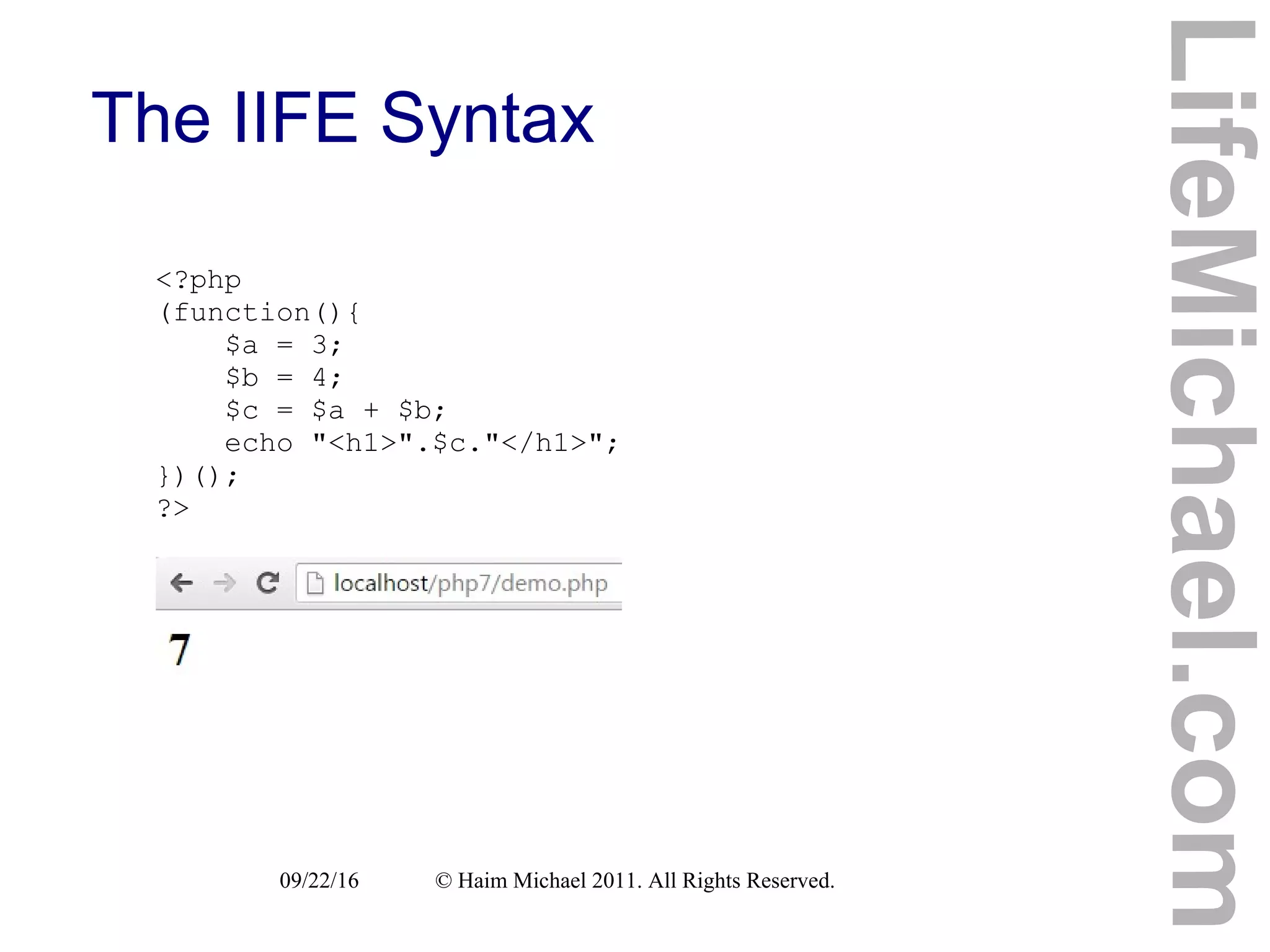 The IIFE Syntax

<?php
(function(){
    $a = 3;
    $b = 4;
    $c = $a + $b;
    echo "<h1>".$c."</h1>";
})();
?>

localhost/php7/demo.php

7

09/22/16 © Haim Michael 2011. All Rights Reserved.

LifeMichael.com